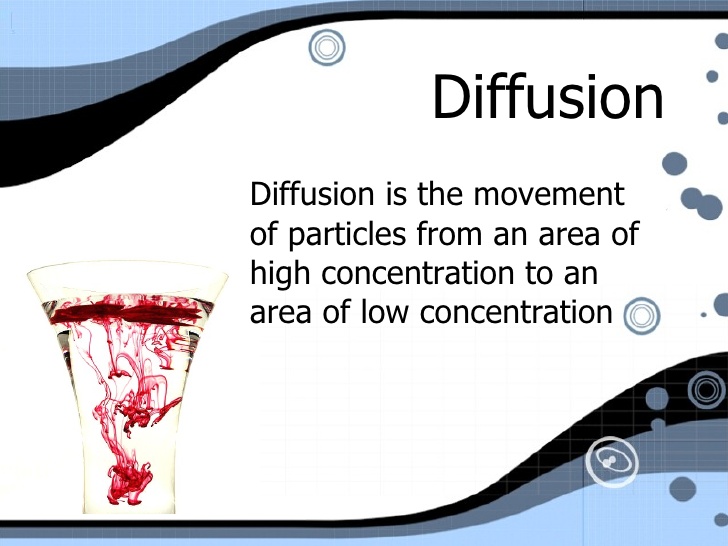 Diffusion

Diffusion is the movement of particles from an area of high concentration to an area of low concentration